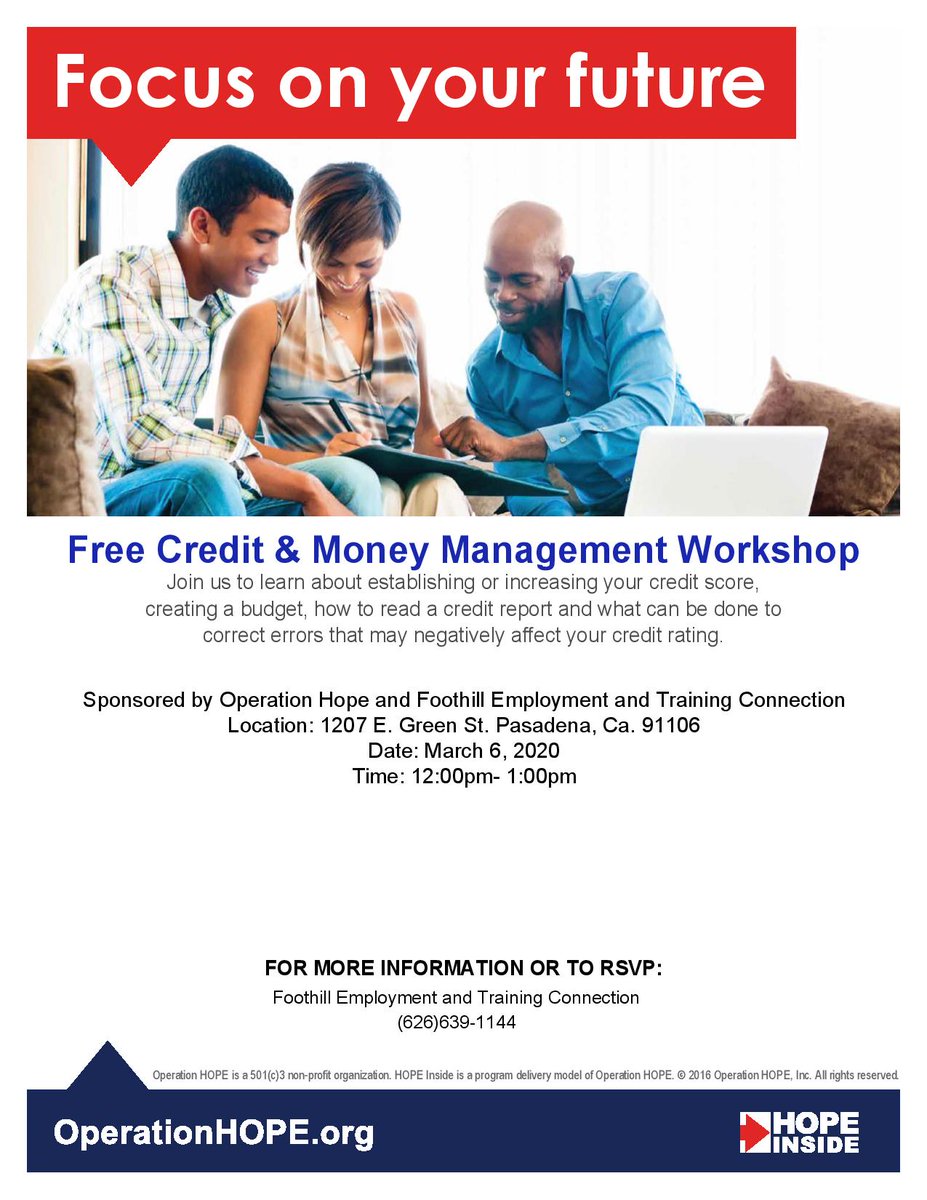 Focus on your future

Free Credit & Money Management Workshop

Join us to learn about establishing or increasing your credit score, creating a budget, how to read a credit report and what can be done to correct errors that may negatively affect your credit rating.

Sponsored by Operation Hope and Foothill Employment and Training Connection
Location: 1207 E. Green St. Pasadena, Ca. 91106
Date: March 6, 2020
Time: 12:00pm- 1:00pm

FOR MORE INFORMATION OR TO RSVP:
Foothill Employment and Training Connection
(626)639-1144

Operation HOPE is a 501(c)3 non-profit organization. HOPE Inside is a program delivery model of Operation HOPE. © 2016 Operation HOPE, Inc. All rights reserved.

OperationHOPE.org

HOPE INSIDE